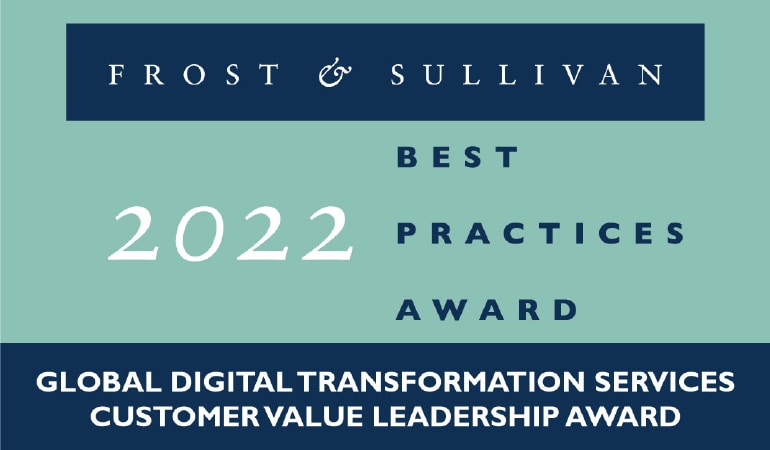 FROST & SULLIVAN

2022

BEST PRACTICES AWARD

GLOBAL DIGITAL TRANSFORMATION SERVICES CUSTOMER VALUE LEADERSHIP AWARD